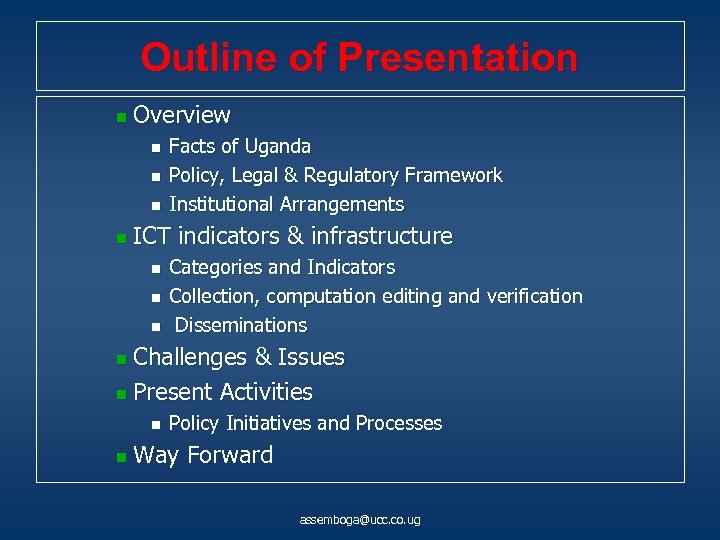 Outline of Presentation

- Overview
  - Facts of Uganda
  - Policy, Legal & Regulatory Framework
  - Institutional Arrangements
- ICT indicators & infrastructure
  - Categories and Indicators
  - Collection, computation editing and verification
  - Disseminations
- Challenges & Issues
- Present Activities
  - Policy Initiatives and Processes
- Way Forward

assemboga@ucc.co.ug